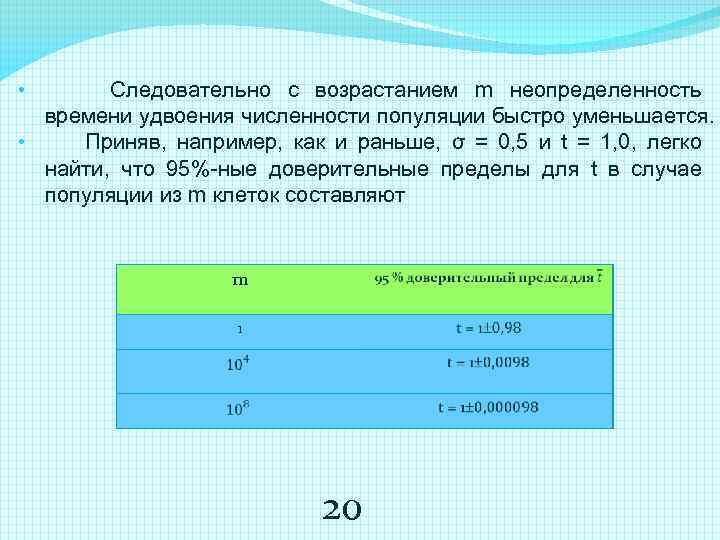 • Следовательно с возрастанием m неопределенность времени удвоения численности популяции быстро уменьшается.
• Приняв, например, как и раньше, σ = 0,5 и t = 1,0, легко найти, что 95%-ные доверительные пределы для t в случае популяции из m клеток составляют

| m | 95 % доверительный предел для $\bar{t}$ |
|---|---|
| 1 | t = 1±0,98 |
| $10^4$ | t = 1±0,0098 |
| $10^8$ | t = 1±0,000098 |

20